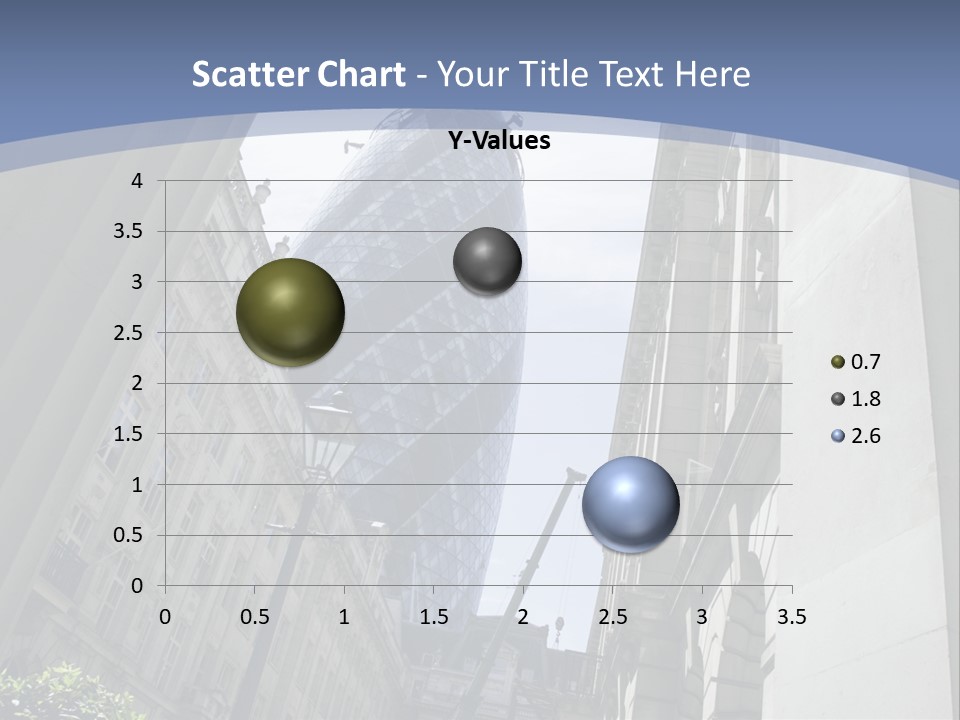 Scatter Chart - Your Title Text Here

Y-Values

4
3.5
3
2.5
2
1.5
1
0.5
0

0 0.5 1 1.5 2 2.5 3 3.5

0.7
1.8
2.6